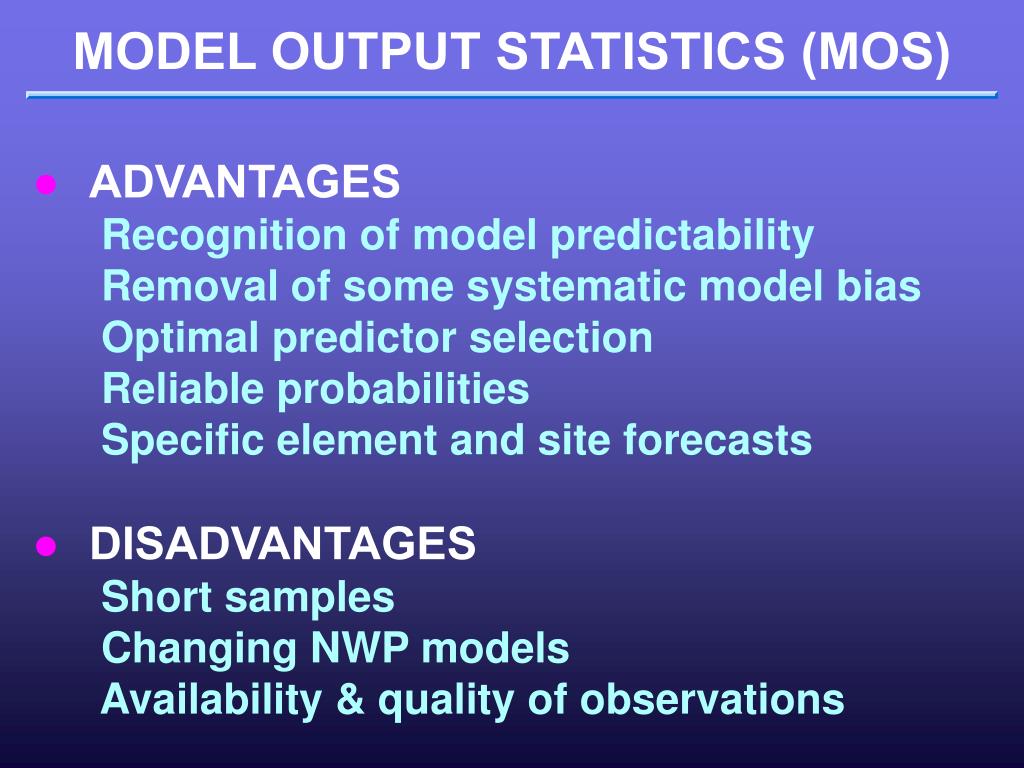 MODEL OUTPUT STATISTICS (MOS)

● ADVANTAGES
Recognition of model predictability
Removal of some systematic model bias
Optimal predictor selection
Reliable probabilities
Specific element and site forecasts

● DISADVANTAGES
Short samples
Changing NWP models
Availability & quality of observations